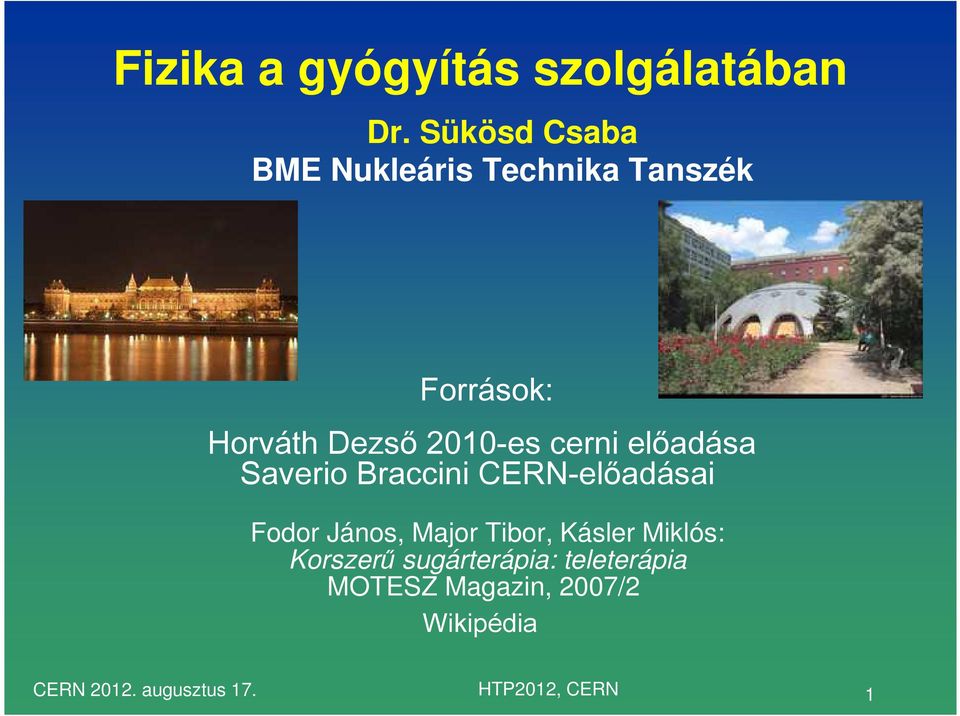 Fizika a gyógyítás szolgálatában

Dr. Sükösd Csaba
BME Nukleáris Technika Tanszék

Források:

Horváth Dezső 2010-es cerni előadása
Saverio Braccini CERN-előadásai

Fodor János, Major Tibor, Kásler Miklós:
Korszerű sugárterápia: teleterápia
MOTESZ Magazin, 2007/2

Wikipédia

CERN 2012. augusztus 17.

HTP2012, CERN

1